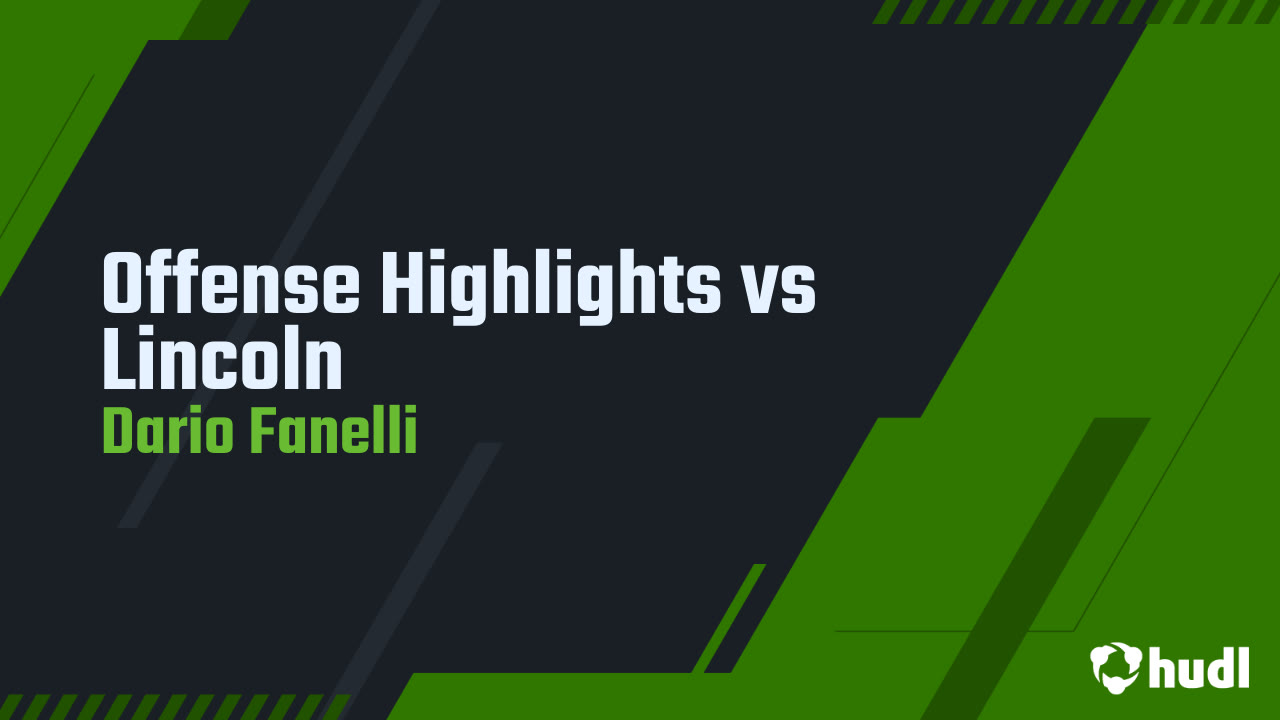 Offense Highlights vs Lincoln
Dario Fanelli

hudl